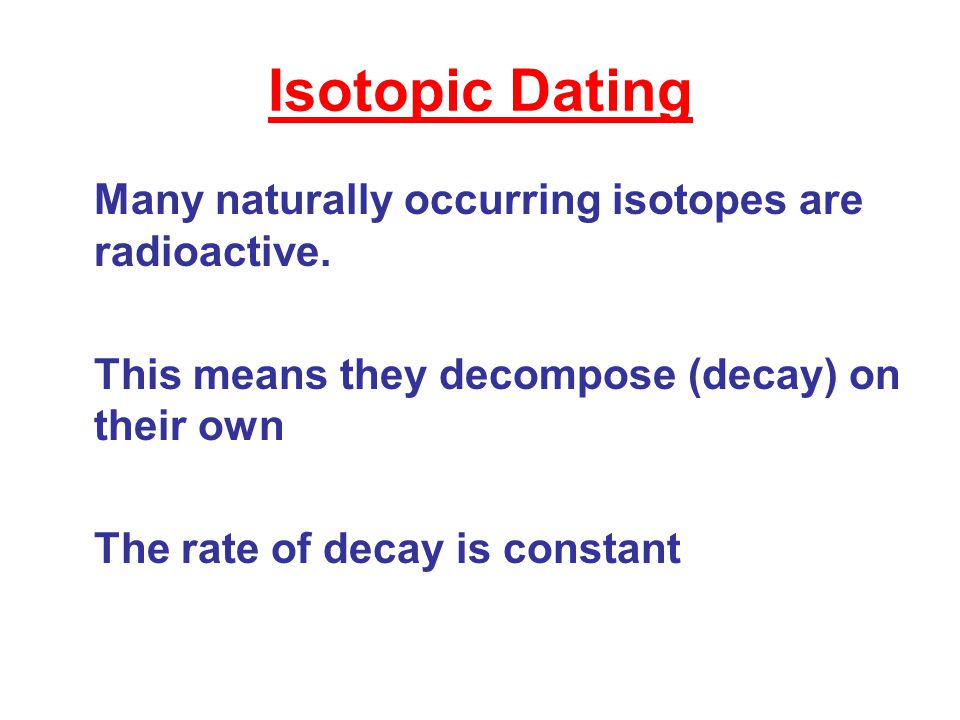 Isotopic Dating

Many naturally occurring isotopes are radioactive.

This means they decompose (decay) on their own

The rate of decay is constant